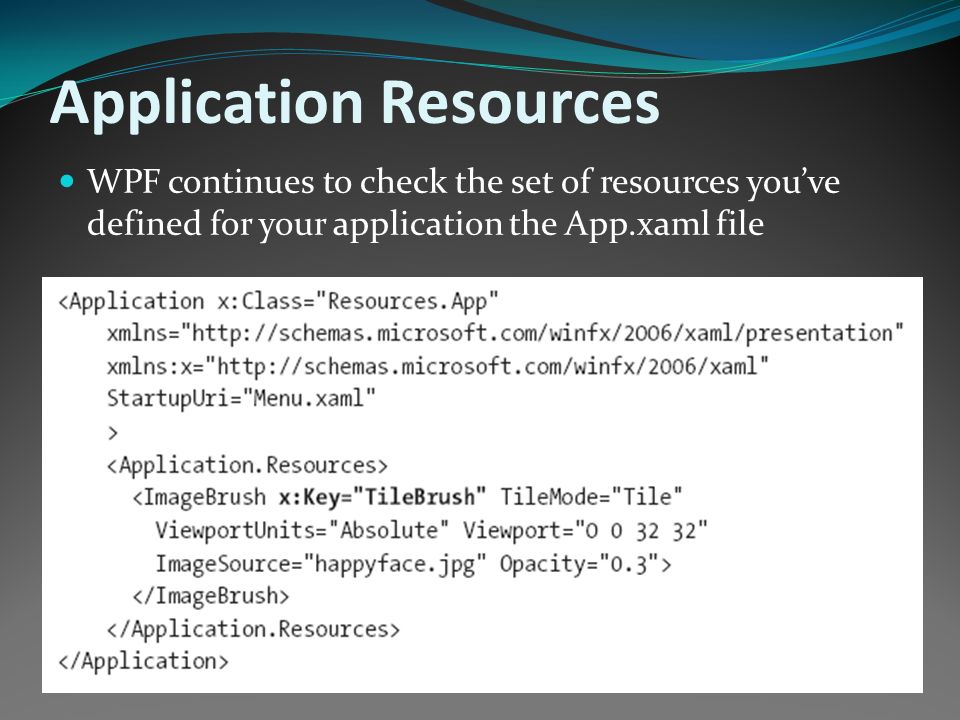 Application Resources

WPF continues to check the set of resources you've defined for your application the App.xaml file

<Application x:Class="Resources.App"
    xmlns="http://schemas.microsoft.com/winfx/2006/xaml/presentation"
    xmlns:x="http://schemas.microsoft.com/winfx/2006/xaml"
    StartupUri="Menu.xaml"
    >
    <Application.Resources>
      <ImageBrush x:Key="TileBrush" TileMode="Tile"
        ViewportUnits="Absolute" Viewport="0 0 32 32"
        ImageSource="happyface.jpg" Opacity="0.3">
      </ImageBrush>
    </Application.Resources>
</Application>